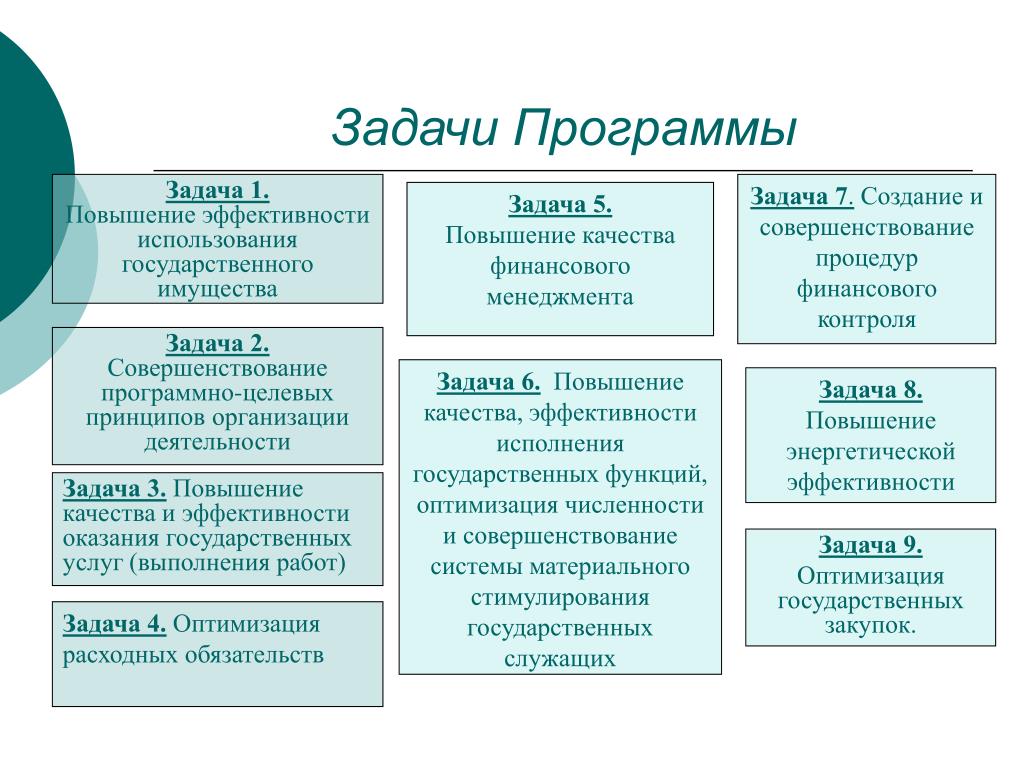 Задачи Программы

Задача 1.
Повышение эффективности использования государственного имущества

Задача 2.
Совершенствование программно-целевых принципов организации деятельности

Задача 3. Повышение качества и эффективности оказания государственных услуг (выполнения работ)

Задача 4. Оптимизация расходных обязательств

Задача 5.
Повышение качества финансового менеджмента

Задача 6. Повышение качества, эффективности исполнения государственных функций, оптимизация численности и совершенствование системы материального стимулирования государственных служащих

Задача 7. Создание и совершенствование процедур финансового контроля

Задача 8.
Повышение энергетической эффективности

Задача 9.
Оптимизация государственных закупок.